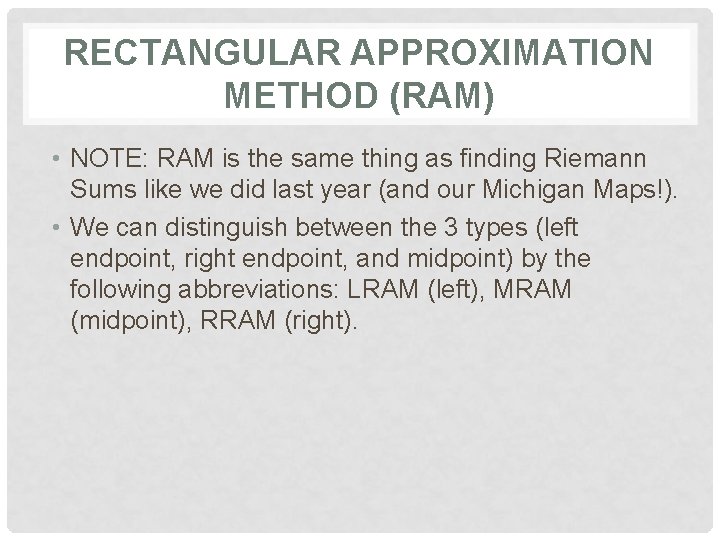 RECTANGULAR APPROXIMATION METHOD (RAM)

• NOTE: RAM is the same thing as finding Riemann Sums like we did last year (and our Michigan Maps!).

• We can distinguish between the 3 types (left endpoint, right endpoint, and midpoint) by the following abbreviations: LRAM (left), MRAM (midpoint), RRAM (right).